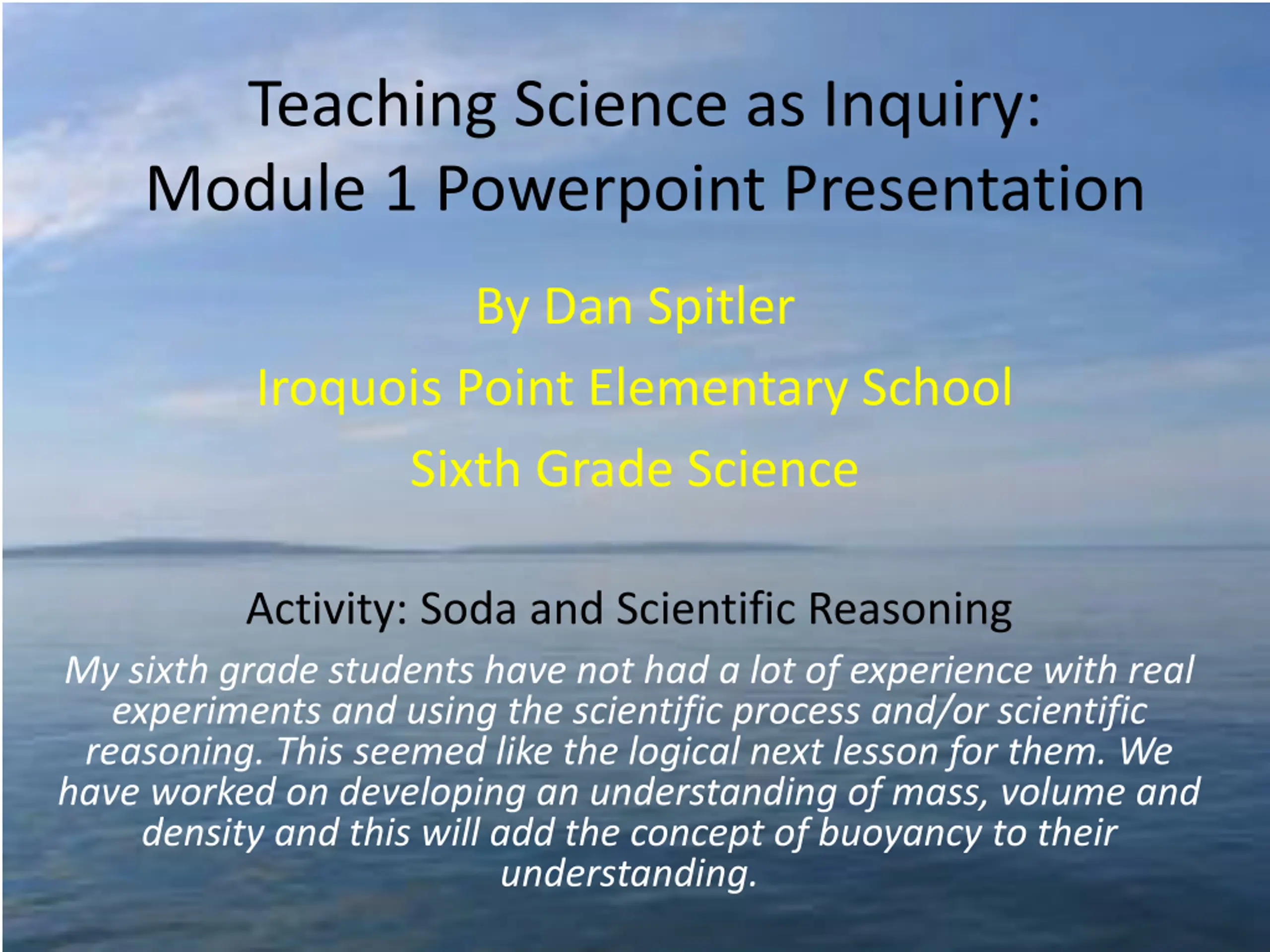 Teaching Science as Inquiry:
Module 1 Powerpoint Presentation

By Dan Spitler

Iroquois Point Elementary School

Sixth Grade Science

Activity: Soda and Scientific Reasoning

My sixth grade students have not had a lot of experience with real experiments and using the scientific process and/or scientific reasoning. This seemed like the logical next lesson for them. We have worked on developing an understanding of mass, volume and density and this will add the concept of buoyancy to their understanding.